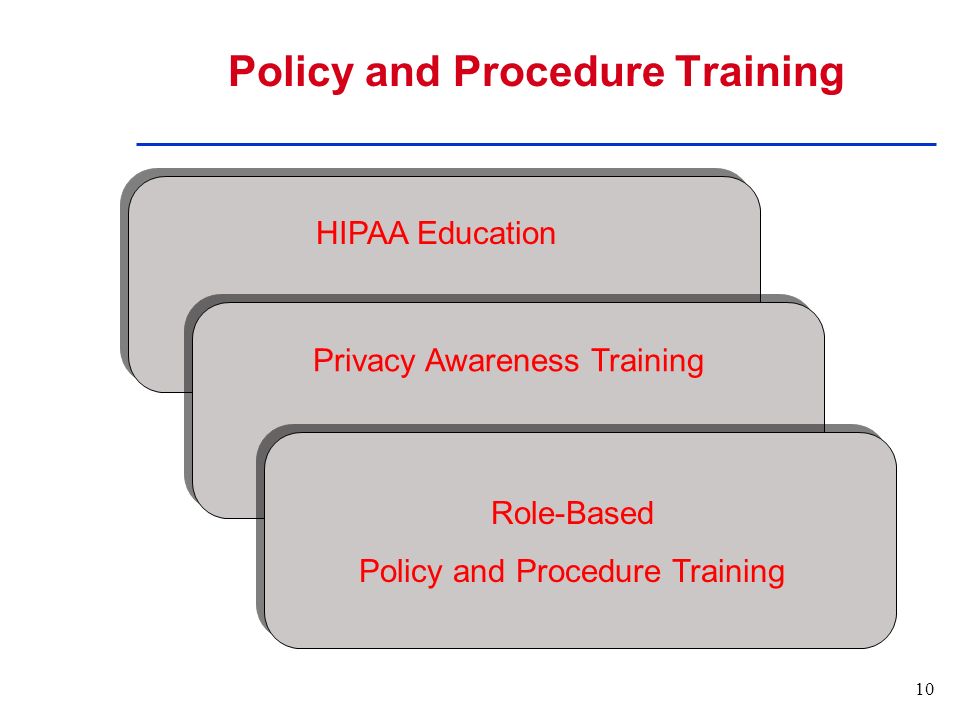 Policy and Procedure Training

HIPAA Education

Privacy Awareness Training

Role-Based

Policy and Procedure Training

10